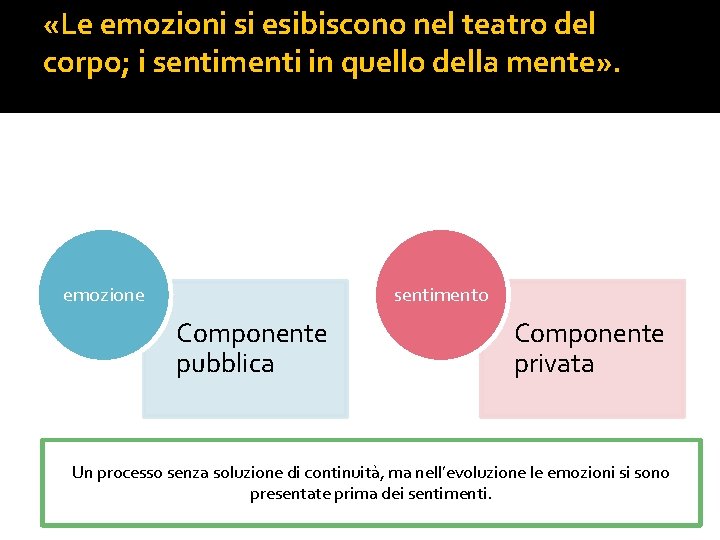 «Le emozioni si esibiscono nel teatro del corpo; i sentimenti in quello della mente».

emozione

Componente pubblica

sentimento

Componente privata

Un processo senza soluzione di continuità, ma nell'evoluzione le emozioni si sono presentate prima dei sentimenti.